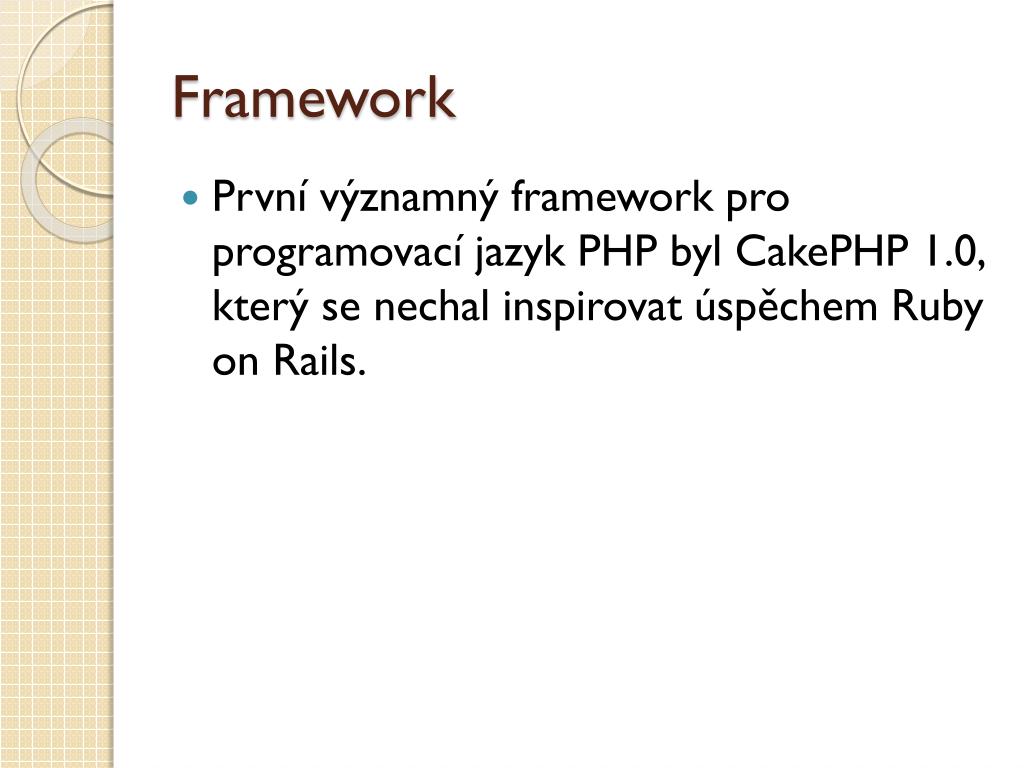 Framework

První významný framework pro programovací jazyk PHP byl CakePHP 1.0, který se nechal inspirovat úspěchem Ruby on Rails.